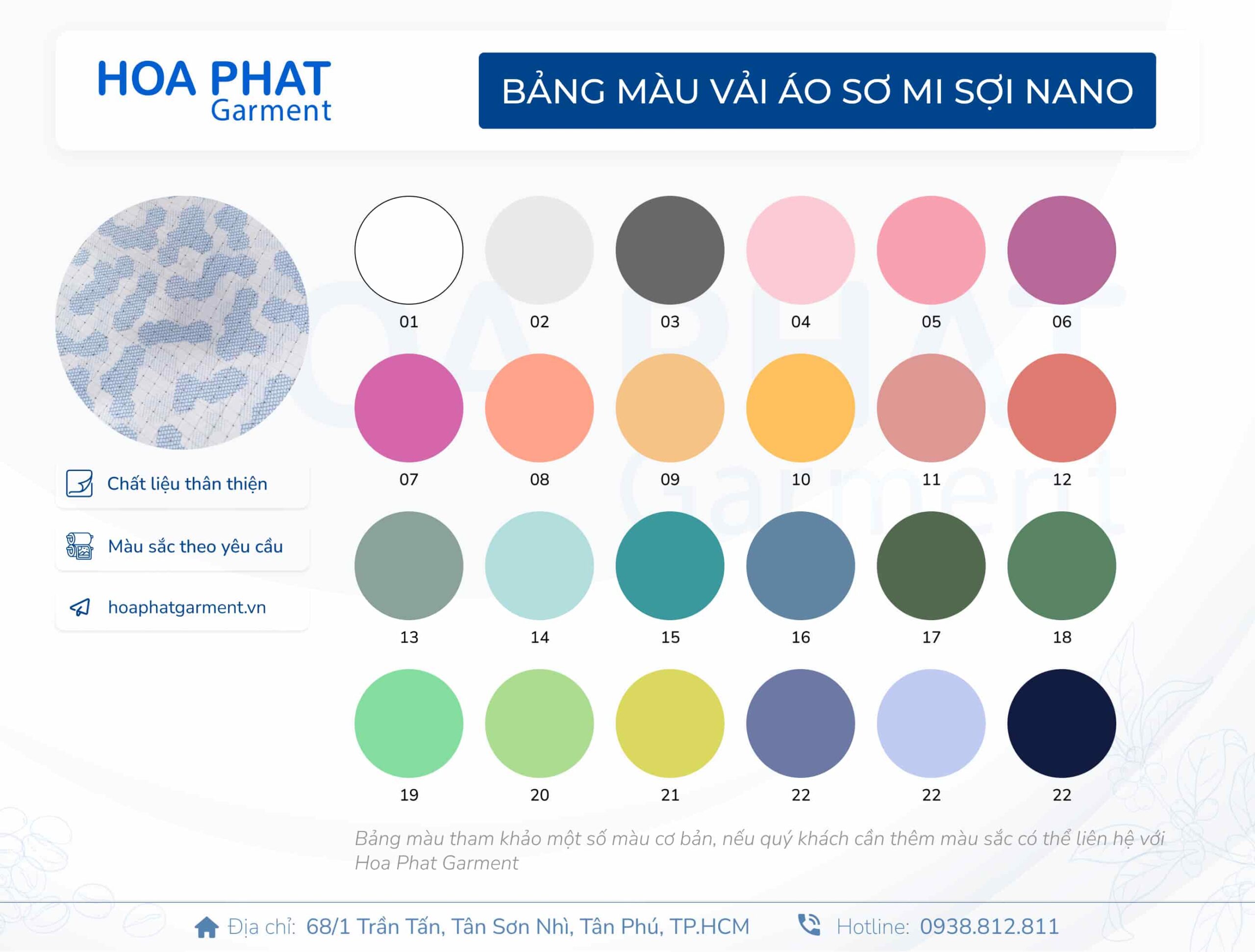 HOA PHAT
Garment

BẢNG MÀU VẢI ÁO SƠ MI SỢI NANO

Chất liệu thân thiện

Màu sắc theo yêu cầu

hoaphatgarment.vn

01 02 03 04 05 06

07 08 09 10 11 12

13 14 15 16 17 18

19 20 21 22 22 22

Bảng màu tham khảo một số màu cơ bản, nếu quý khách cần thêm màu sắc có thể liên hệ với Hoa Phat Garment

Địa chỉ: 68/1 Trần Tấn, Tân Sơn Nhì, Tân Phú, TP.HCM Hotline: 0938.812.811